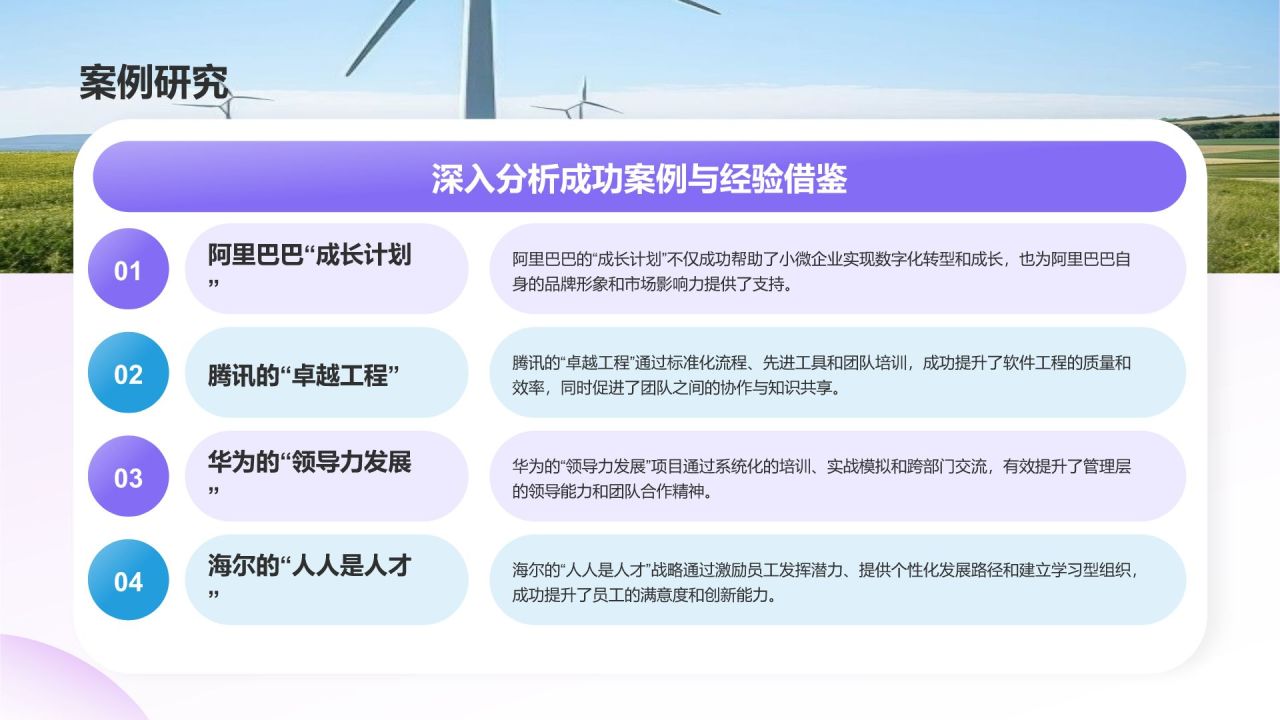 案例研究

深入分析成功案例与经验借鉴

01

阿里巴巴“成长计划”

阿里巴巴的“成长计划”不仅成功帮助了小微企业实现数字化转型和成长，也为阿里巴巴自身的品牌形象和市场影响力提供了支持。

02

腾讯的“卓越工程”

腾讯的“卓越工程”通过标准化流程、先进工具和团队培训，成功提升了软件工程的质量和效率，同时促进了团队之间的协作与知识共享。

03

华为的“领导力发展”

华为的“领导力发展”项目通过系统化的培训、实战模拟和跨部门交流，有效提升了管理层的领导能力和团队合作精神。

04

海尔的“人人是人才”

海尔的“人人是人才”战略通过激励员工发挥潜力、提供个性化发展路径和建立学习型组织，成功提升了员工的满意度和创新能力。